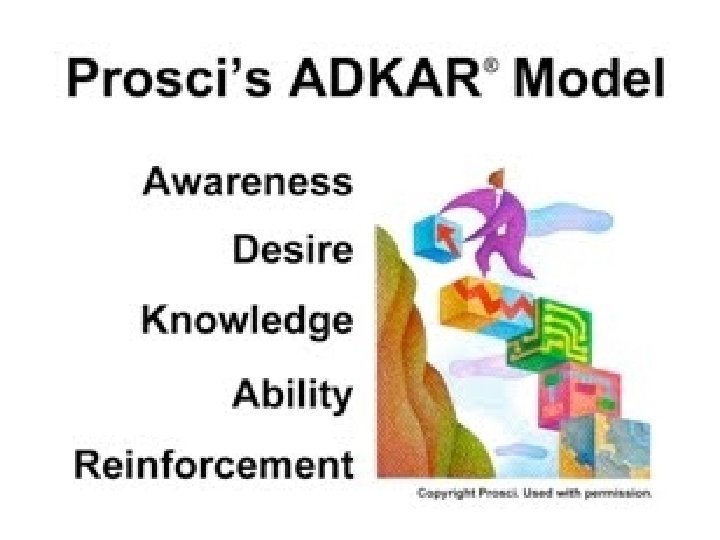 Prosci's ADKAR® Model

Awareness

Desire

Knowledge

Ability

Reinforcement

Copyright Prosci. Used with permission.